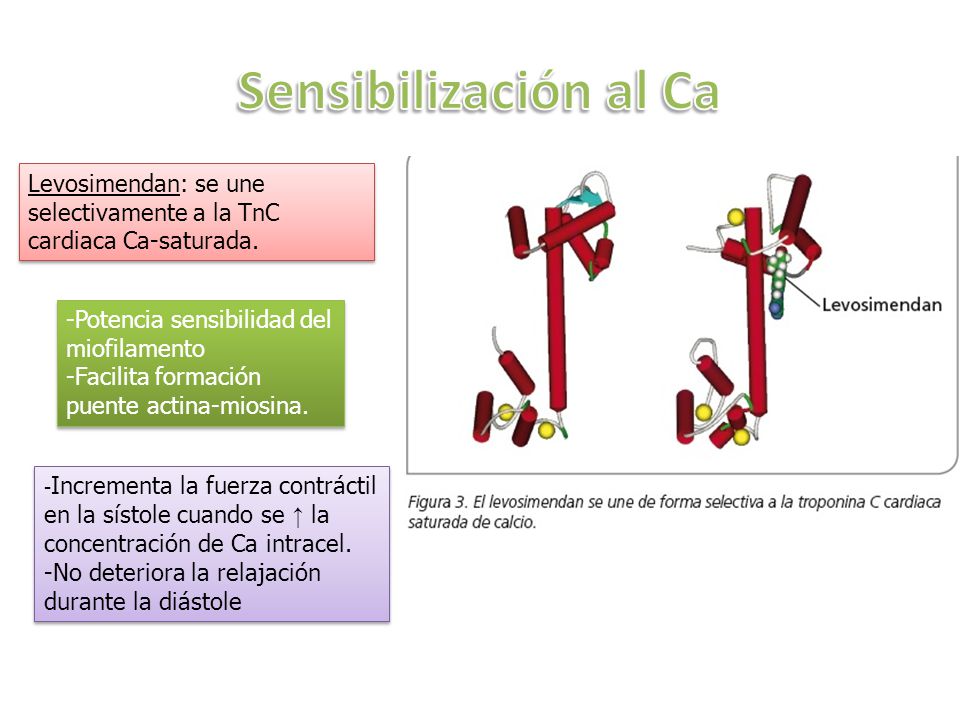 Sensibilización al Ca

Levosimendan: se une selectivamente a la TnC cardiaca Ca-saturada.

-Potencia sensibilidad del miofilamento
-Facilita formación puente actina-miosina.

-Incrementa la fuerza contráctil en la sístole cuando se ↑ la concentración de Ca intracel.
-No deteriora la relajación durante la diástole

Levosimendan

Figura 3. El levosimendan se une de forma selectiva a la troponina C cardiaca saturada de calcio.